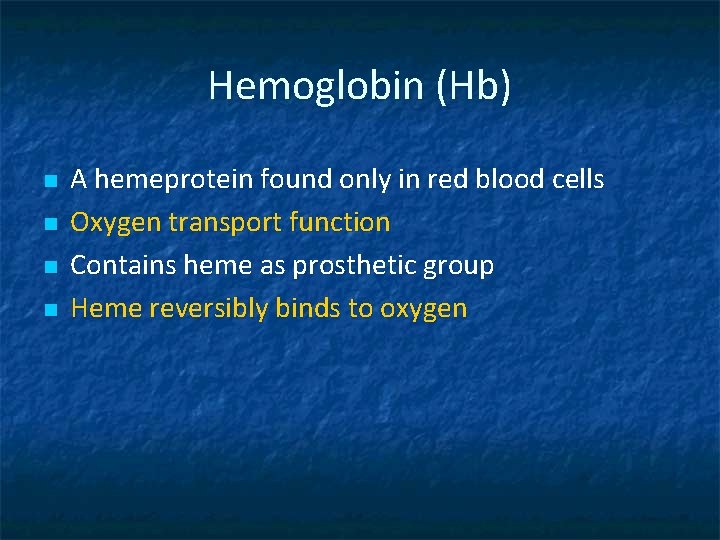 Hemoglobin (Hb)

- A hemeprotein found only in red blood cells
- Oxygen transport function
- Contains heme as prosthetic group
- Heme reversibly binds to oxygen